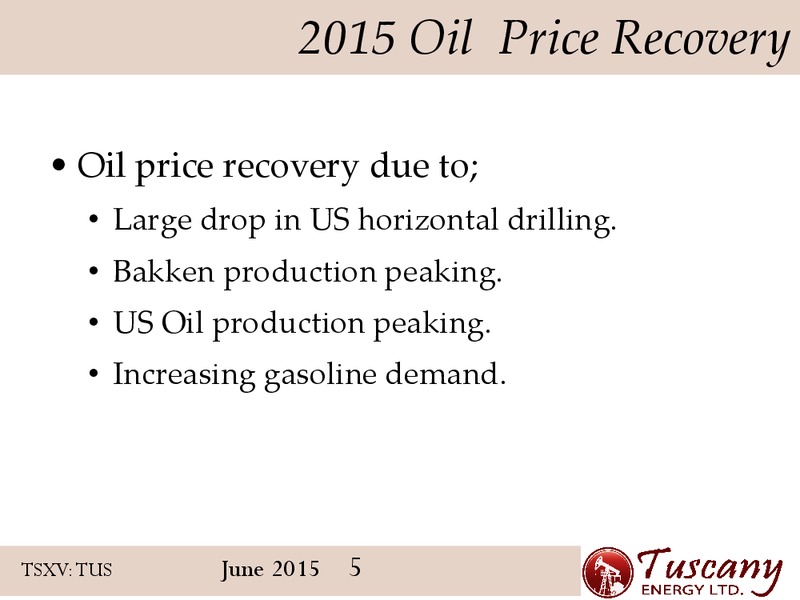 2015 Oil Price Recovery

• Oil price recovery due to;
  • Large drop in US horizontal drilling.
  • Bakken production peaking.
  • US Oil production peaking.
  • Increasing gasoline demand.

TSXV: TUS June 2015 5

Tuscany ENERGY LTD.